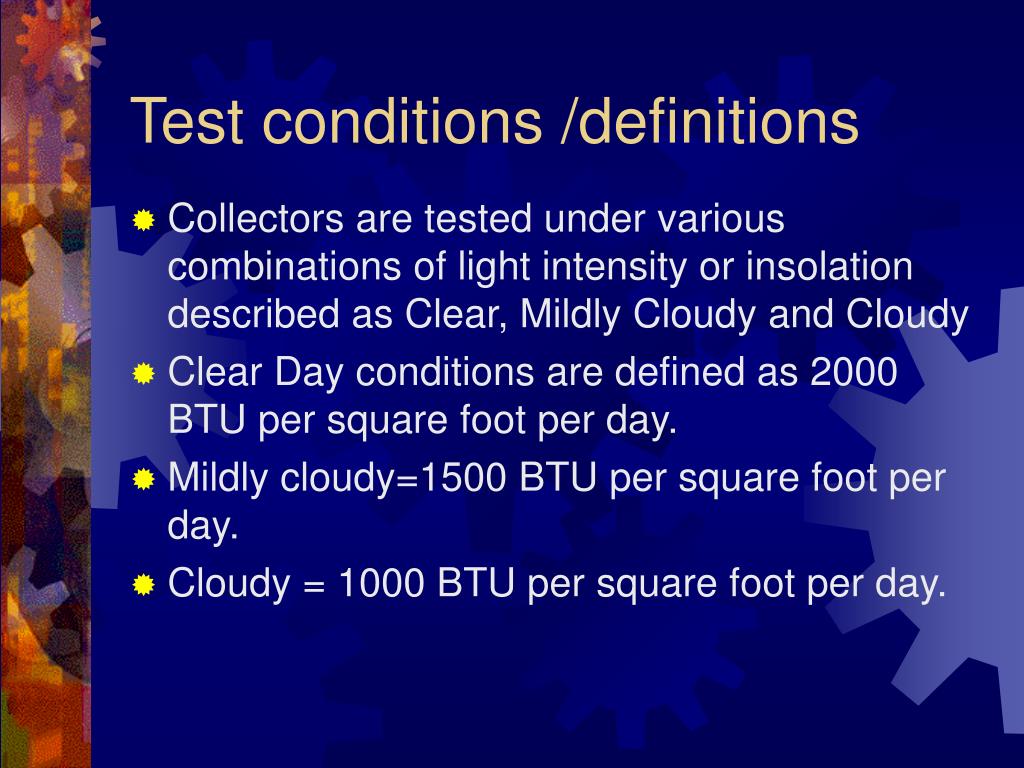 Test conditions /definitions

Collectors are tested under various combinations of light intensity or insolation described as Clear, Mildly Cloudy and Cloudy

Clear Day conditions are defined as 2000 BTU per square foot per day.

Mildly cloudy=1500 BTU per square foot per day.

Cloudy = 1000 BTU per square foot per day.